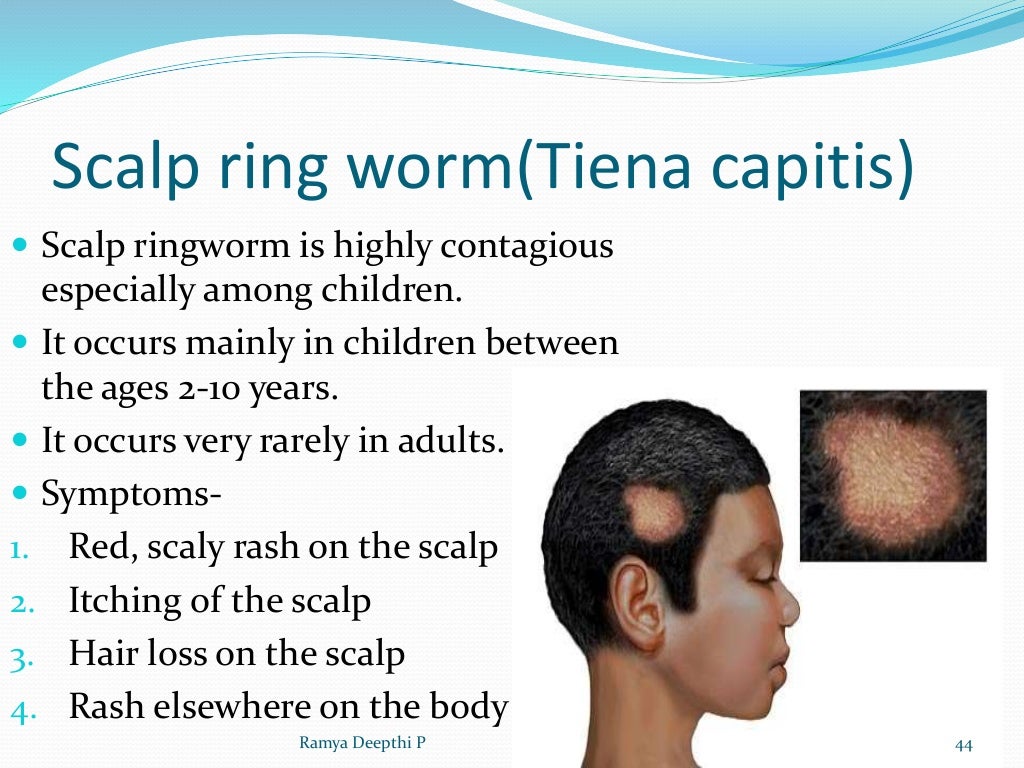 Scalp ring worm(Tiena capitis)

- Scalp ringworm is highly contagious especially among children.
- It occurs mainly in children between the ages 2-10 years.
- It occurs very rarely in adults.
- Symptoms-

1. Red, scaly rash on the scalp
2. Itching of the scalp
3. Hair loss on the scalp
4. Rash elsewhere on the body

Ramya Deepthi P

44